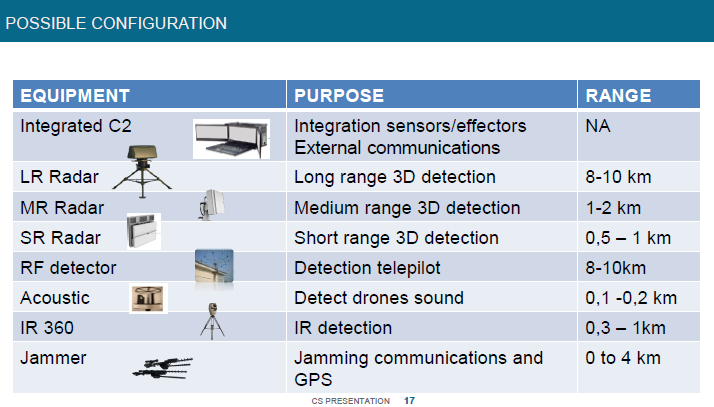 POSSIBLE CONFIGURATION

| EQUIPMENT | PURPOSE | RANGE |
|---|---|---|
| Integrated C2 | Integration sensors/effectors External communications | NA |
| LR Radar | Long range 3D detection | 8-10 km |
| MR Radar | Medium range 3D detection | 1-2 km |
| SR Radar | Short range 3D detection | 0,5 – 1 km |
| RF detector | Detection telepilot | 8-10km |
| Acoustic | Detect drones sound | 0,1 -0,2 km |
| IR 360 | IR detection | 0,3 – 1km |
| Jammer | Jamming communications and GPS | 0 to 4 km |

CS PRESENTATION 17